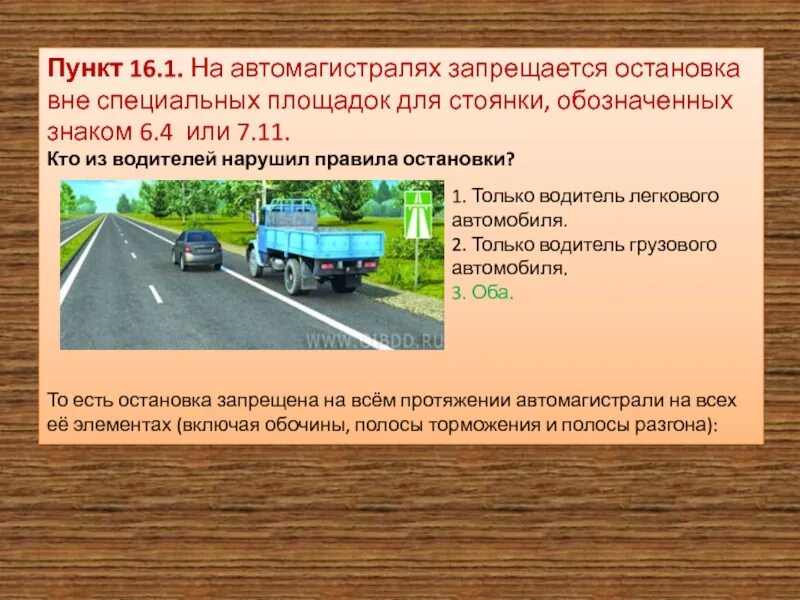 Пункт 16.1. На автомагистралях запрещается остановка вне специальных площадок для стоянки, обозначенных знаком 6.4 или 7.11.

Кто из водителей нарушил правила остановки?

WWW.GIBDD.RU

1. Только водитель легкового автомобиля.
2. Только водитель грузового автомобиля.
3. Оба.

То есть остановка запрещена на всём протяжении автомагистрали на всех её элементах (включая обочины, полосы торможения и полосы разгона):